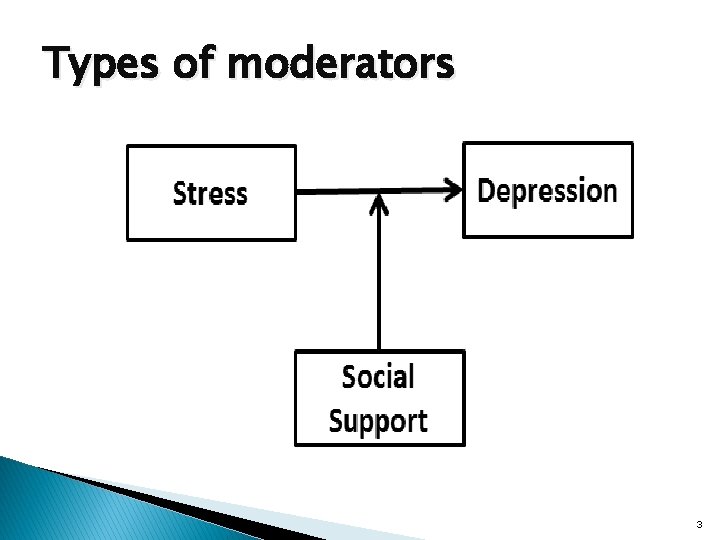 Types of moderators

Stress

Depression

Social Support

3